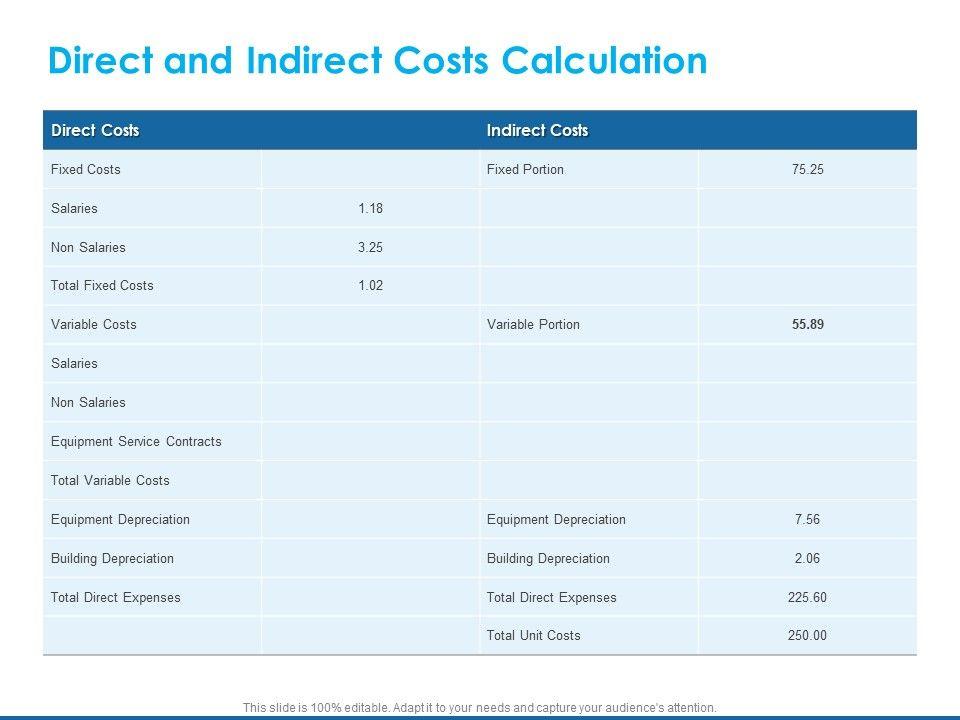 Direct and Indirect Costs Calculation

| Direct Costs | | Indirect Costs | |
|---|---|---|---|
| Fixed Costs | | Fixed Portion | 75.25 |
| Salaries | 1.18 | | |
| Non Salaries | 3.25 | | |
| Total Fixed Costs | 1.02 | | |
| Variable Costs | | Variable Portion | 55.89 |
| Salaries | | | |
| Non Salaries | | | |
| Equipment Service Contracts | | | |
| Total Variable Costs | | | |
| Equipment Depreciation | | Equipment Depreciation | 7.56 |
| Building Depreciation | | Building Depreciation | 2.06 |
| Total Direct Expenses | | Total Direct Expenses | 225.60 |
| | | Total Unit Costs | 250.00 |

This slide is 100% editable. Adapt it to your needs and capture your audience's attention.